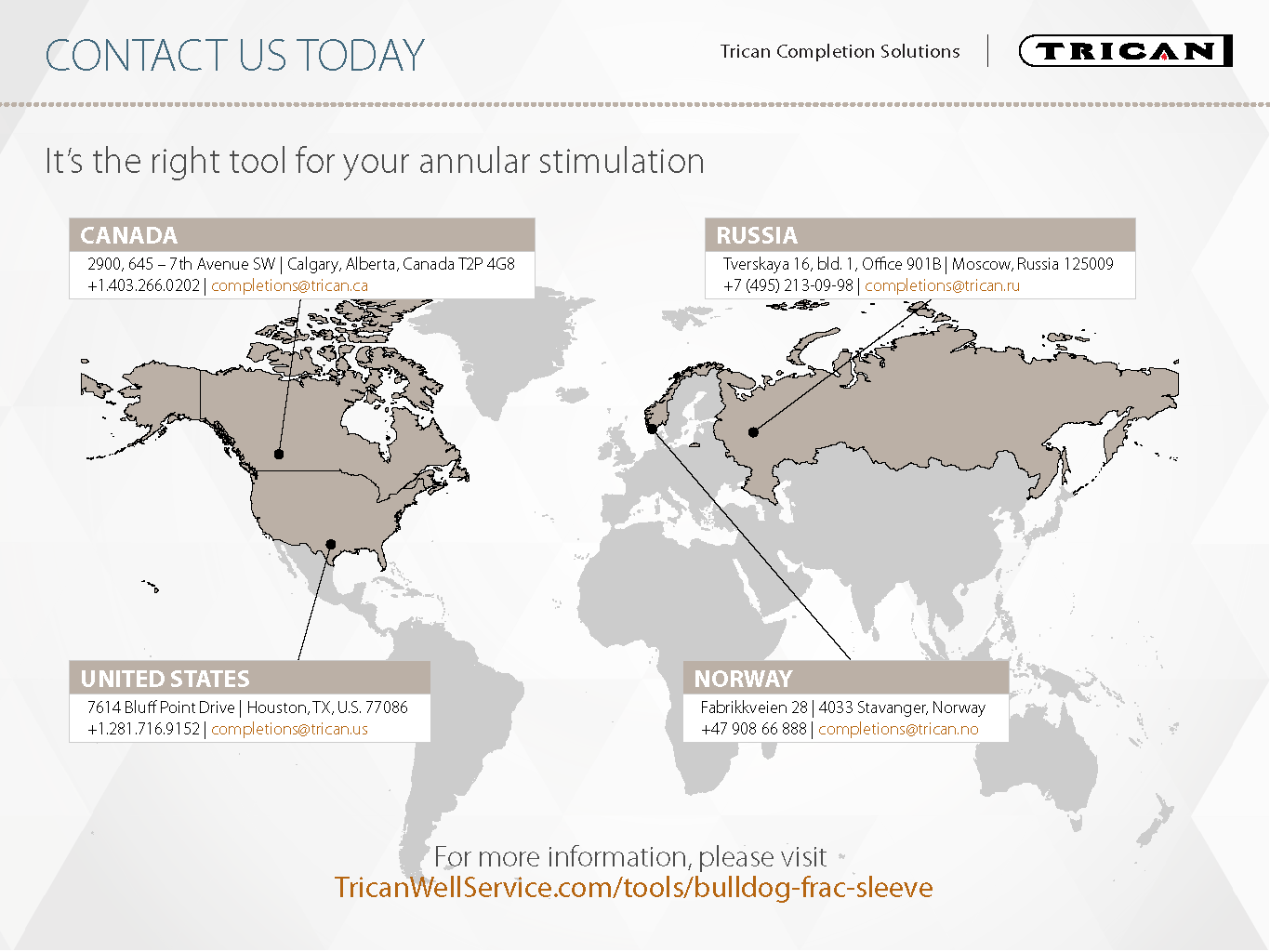 CONTACT US TODAY

Trican Completion Solutions | TRICAN

It's the right tool for your annular stimulation

CANADA
2900, 645 – 7th Avenue SW | Calgary, Alberta, Canada T2P 4G8
+1.403.266.0202 | completions@trican.ca

RUSSIA
Tverskaya 16, bld. 1, Office 901B | Moscow, Russia 125009
+7 (495) 213-09-98 | completions@trican.ru

UNITED STATES
7614 Bluff Point Drive | Houston, TX, U.S. 77086
+1.281.716.9152 | completions@trican.us

NORWAY
Fabrikkveien 28 | 4033 Stavanger, Norway
+47 908 66 888 | completions@trican.no

For more information, please visit
TricanWellService.com/tools/bulldog-frac-sleeve